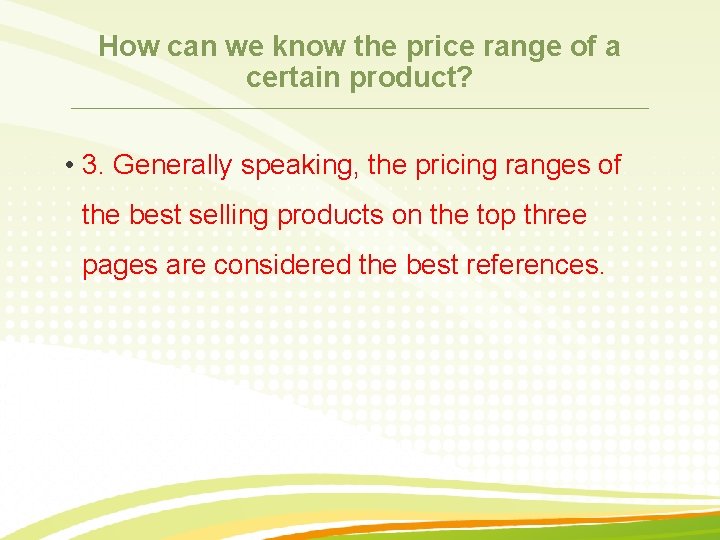 How can we know the price range of a certain product?

• 3. Generally speaking, the pricing ranges of the best selling products on the top three pages are considered the best references.